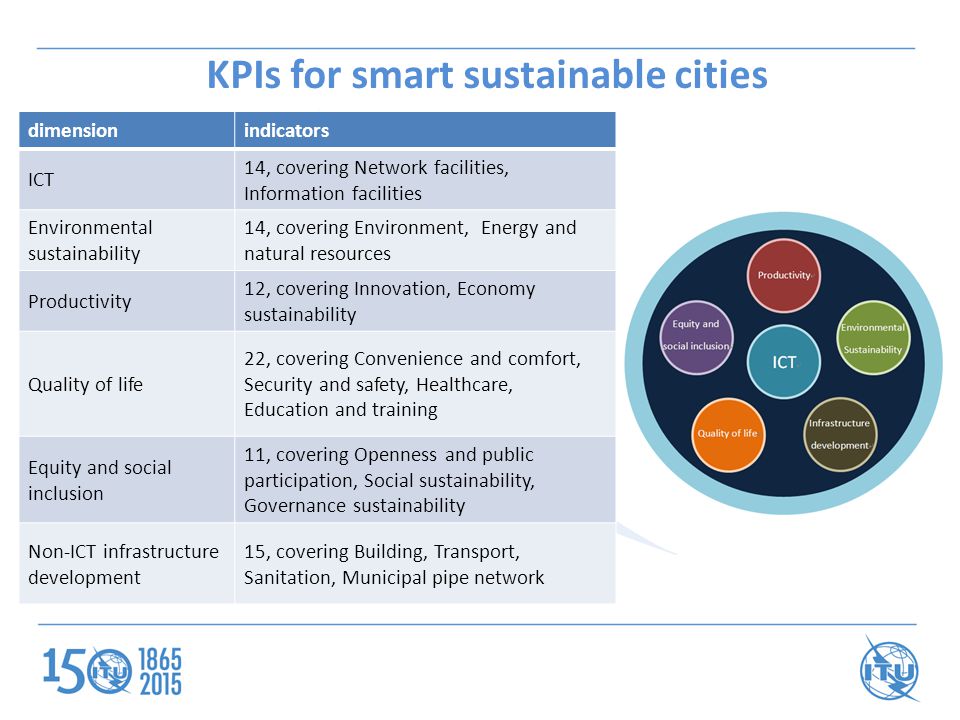 KPIs for smart sustainable cities

| dimension | indicators |
|---|---|
| ICT | 14, covering Network facilities, Information facilities |
| Environmental sustainability | 14, covering Environment, Energy and natural resources |
| Productivity | 12, covering Innovation, Economy sustainability |
| Quality of life | 22, covering Convenience and comfort, Security and safety, Healthcare, Education and training |
| Equity and social inclusion | 11, covering Openness and public participation, Social sustainability, Governance sustainability |
| Non-ICT infrastructure development | 15, covering Building, Transport, Sanitation, Municipal pipe network |

Productivity

Equity and social inclusion

ICT

Environmental Sustainability

Quality of life

Infrastructure development

150 ITU 1865 2015

ITU